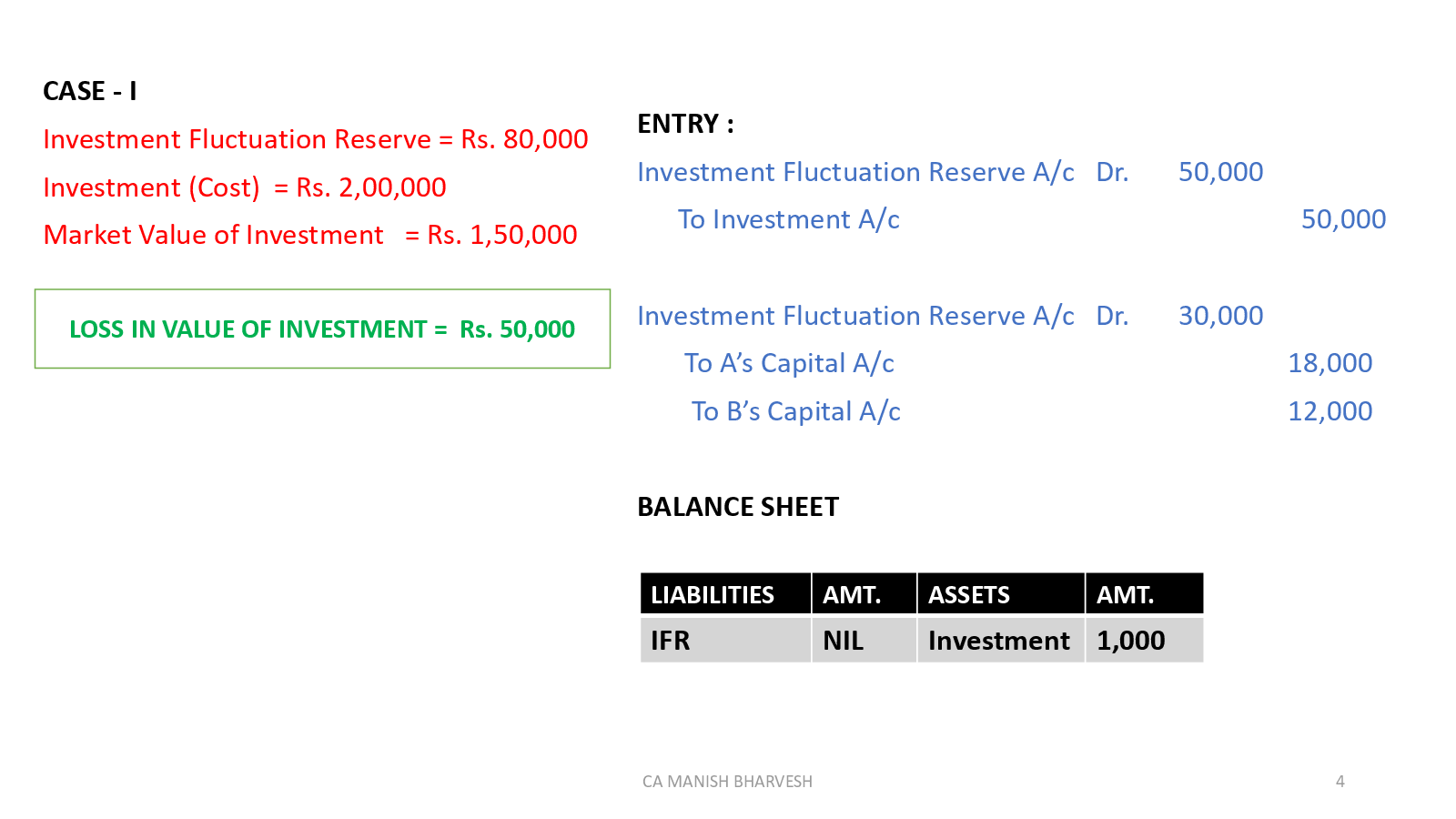 CASE - I

Investment Fluctuation Reserve = Rs. 80,000

Investment (Cost) = Rs. 2,00,000

Market Value of Investment = Rs. 1,50,000

LOSS IN VALUE OF INVESTMENT = Rs. 50,000

ENTRY :

Investment Fluctuation Reserve A/c Dr. 50,000
To Investment A/c 50,000

Investment Fluctuation Reserve A/c Dr. 30,000
To A's Capital A/c 18,000
To B's Capital A/c 12,000

BALANCE SHEET

| LIABILITIES | AMT. | ASSETS | AMT. |
|---|---|---|---|
| IFR | NIL | Investment | 1,000 |

CA MANISH BHARVESH

4